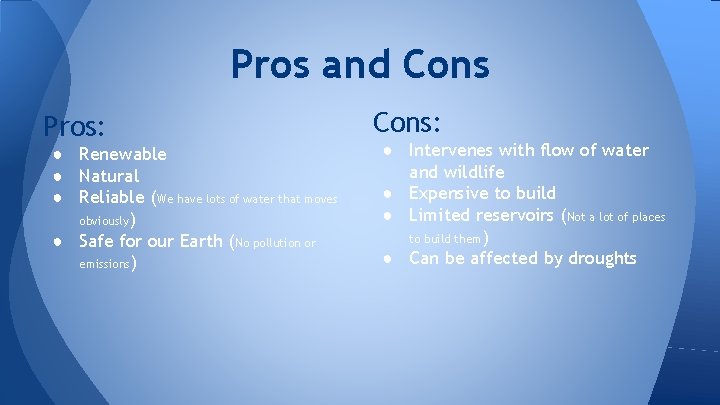 Pros and Cons

Pros:
● Renewable
● Natural
● Reliable (We have lots of water that moves obviously)
● Safe for our Earth (No pollution or emissions)

Cons:
● Intervenes with flow of water and wildlife
● Expensive to build
● Limited reservoirs (Not a lot of places to build them)
● Can be affected by droughts